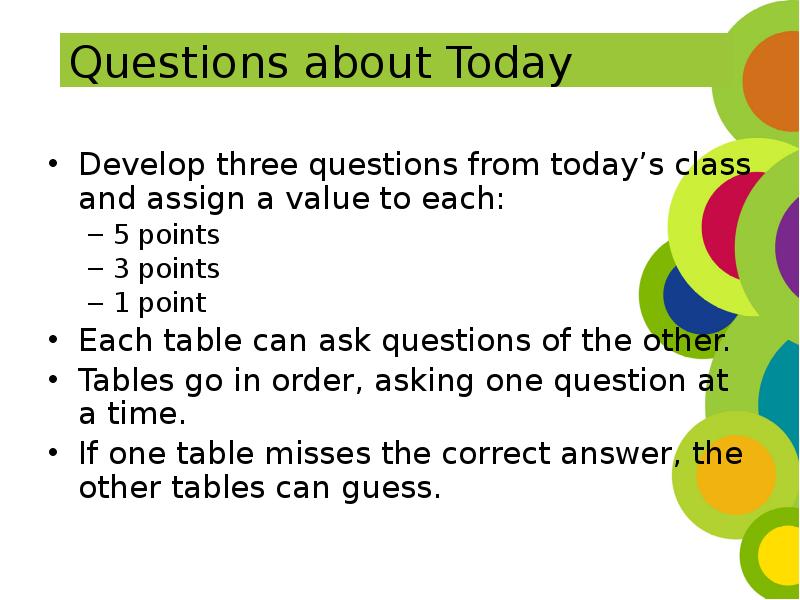 Questions about Today

• Develop three questions from today’s class and assign a value to each:
– 5 points
– 3 points
– 1 point
• Each table can ask questions of the other.
• Tables go in order, asking one question at a time.
• If one table misses the correct answer, the other tables can guess.